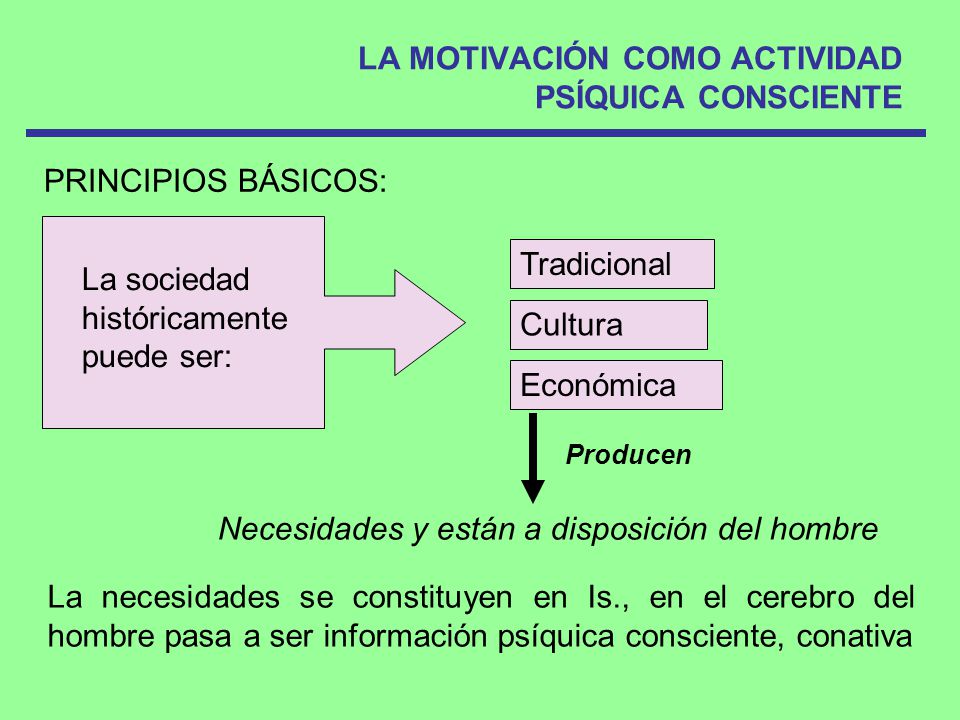 LA MOTIVACIÓN COMO ACTIVIDAD PSÍQUICA CONSCIENTE

PRINCIPIOS BÁSICOS:

La sociedad históricamente puede ser:

Tradicional

Cultura

Económica

Producen

Necesidades y están a disposición del hombre

La necesidades se constituyen en Is., en el cerebro del hombre pasa a ser información psíquica consciente, conativa